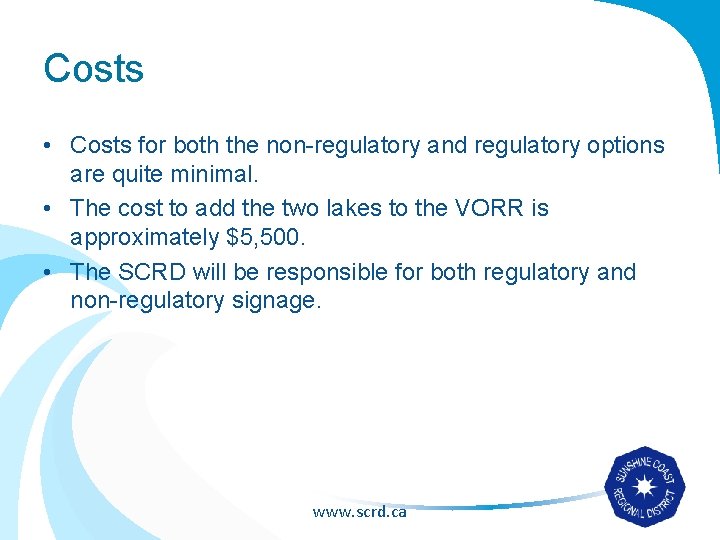 Costs

• Costs for both the non-regulatory and regulatory options are quite minimal.
• The cost to add the two lakes to the VORR is approximately \$5,500.
• The SCRD will be responsible for both regulatory and non-regulatory signage.

www.scrd.ca

SUNSHINE COAST REGIONAL DISTRICT